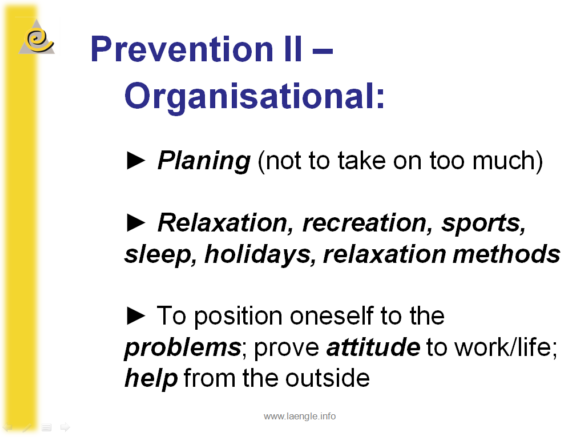 Prevention II – Organisational:

► Planing (not to take on too much)

► Relaxation, recreation, sports, sleep, holidays, relaxation methods

► To position oneself to the problems; prove attitude to work/life; help from the outside

www.laengle.info